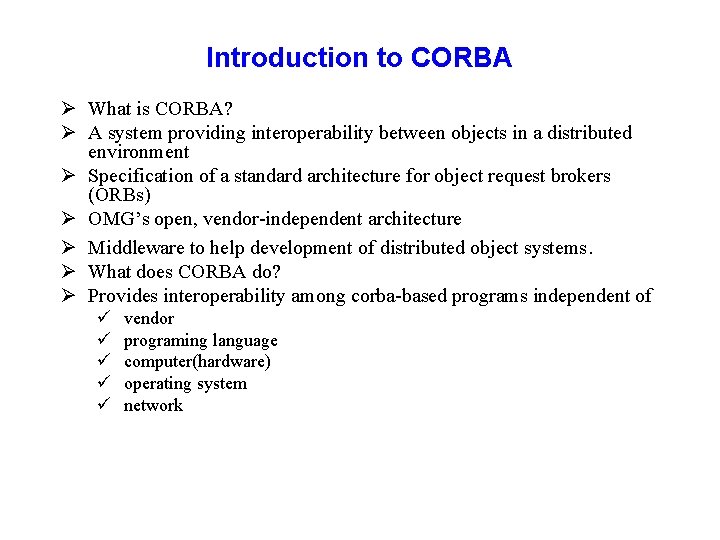 Introduction to CORBA

➢ What is CORBA?
➢ A system providing interoperability between objects in a distributed environment
➢ Specification of a standard architecture for object request brokers (ORBs)
➢ OMG's open, vendor-independent architecture
➢ Middleware to help development of distributed object systems.
➢ What does CORBA do?
➢ Provides interoperability among corba-based programs independent of
✓ vendor
✓ programing language
✓ computer(hardware)
✓ operating system
✓ network